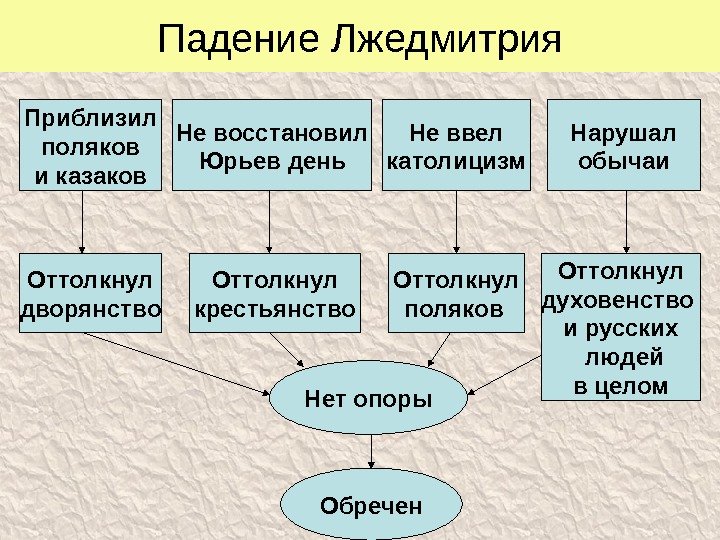 Падение Лжедмитрия

Приблизил поляков и казаков

Не восстановил Юрьев день

Не ввел католицизм

Нарушал обычаи

Оттолкнул дворянство

Оттолкнул крестьянство

Оттолкнул поляков

Оттолкнул духовенство и русских людей в целом

Нет опоры

Обречен